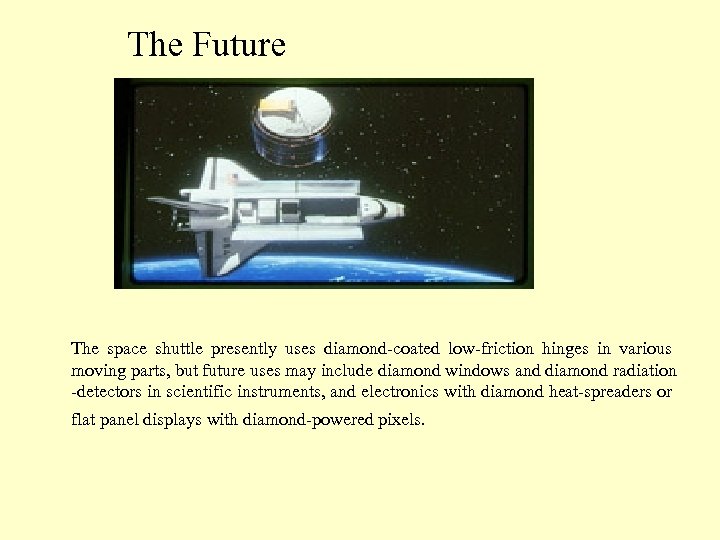 The Future

The space shuttle presently uses diamond-coated low-friction hinges in various moving parts, but future uses may include diamond windows and diamond radiation -detectors in scientific instruments, and electronics with diamond heat-spreaders or flat panel displays with diamond-powered pixels.